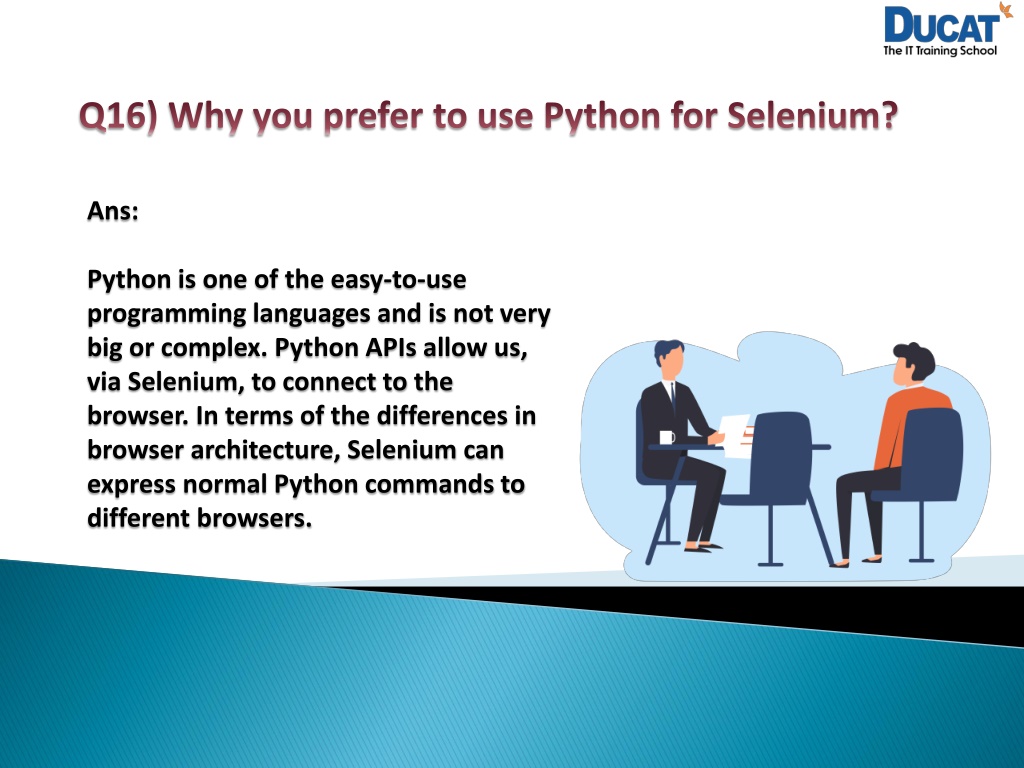 DUCAT
The IT Training School

Q16) Why you prefer to use Python for Selenium?

Ans:

Python is one of the easy-to-use programming languages and is not very big or complex. Python APIs allow us, via Selenium, to connect to the browser. In terms of the differences in browser architecture, Selenium can express normal Python commands to different browsers.